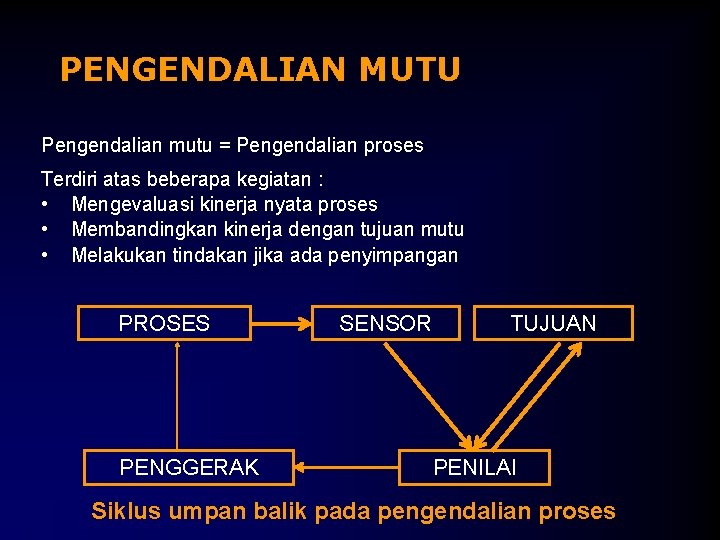 PENGENDALIAN MUTU

Pengendalian mutu = Pengendalian proses

Terdiri atas beberapa kegiatan :
• Mengevaluasi kinerja nyata proses
• Membandingkan kinerja dengan tujuan mutu
• Melakukan tindakan jika ada penyimpangan

PROSES
SENSOR
TUJUAN
PENGGERAK
PENILAI

Siklus umpan balik pada pengendalian proses